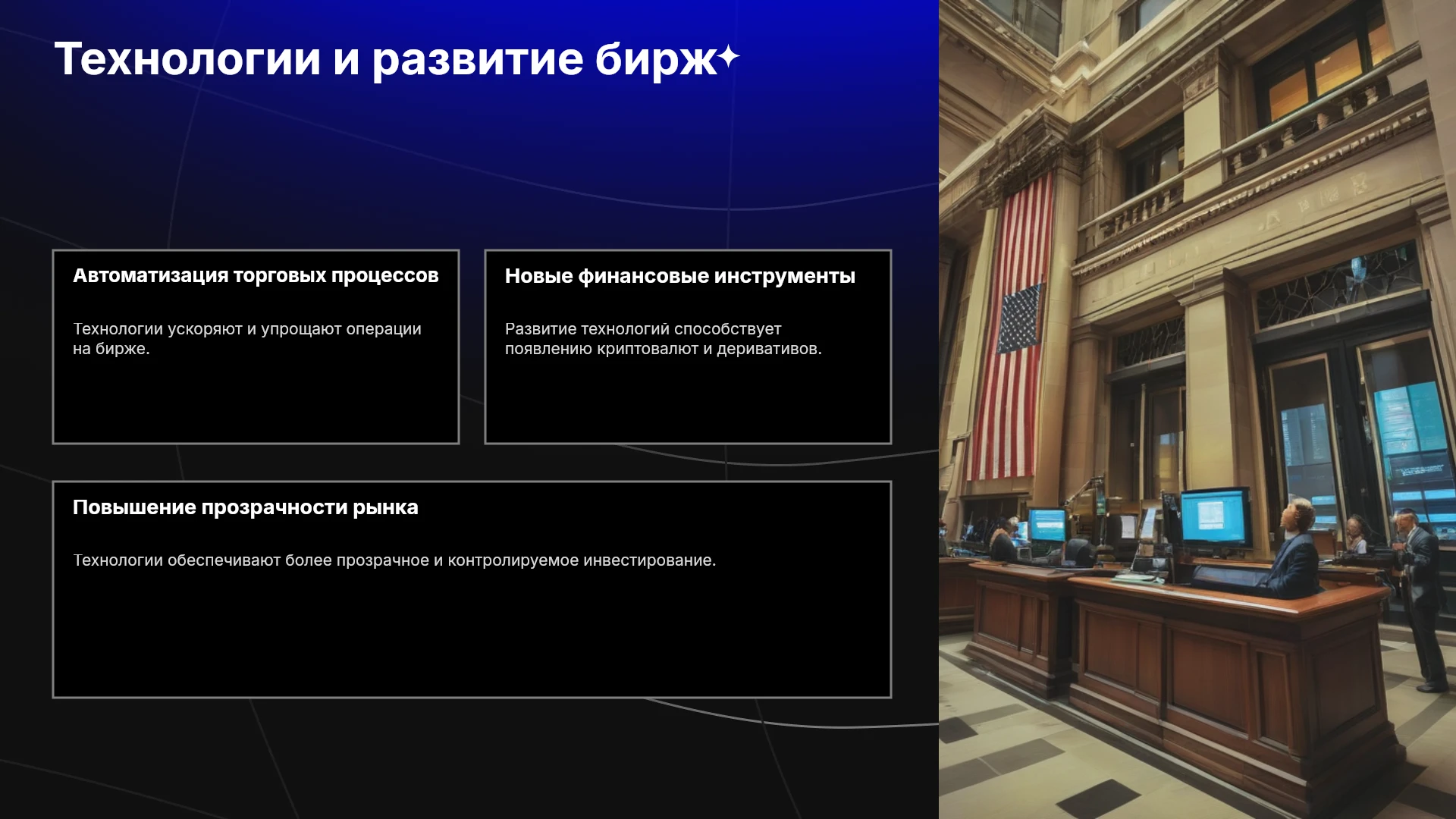 Технологии и развитие бирж

Автоматизация торговых процессов

Технологии ускоряют и упрощают операции на бирже.

Новые финансовые инструменты

Развитие технологий способствует появлению криптовалют и деривативов.

Повышение прозрачности рынка

Технологии обеспечивают более прозрачное и контролируемое инвестирование.